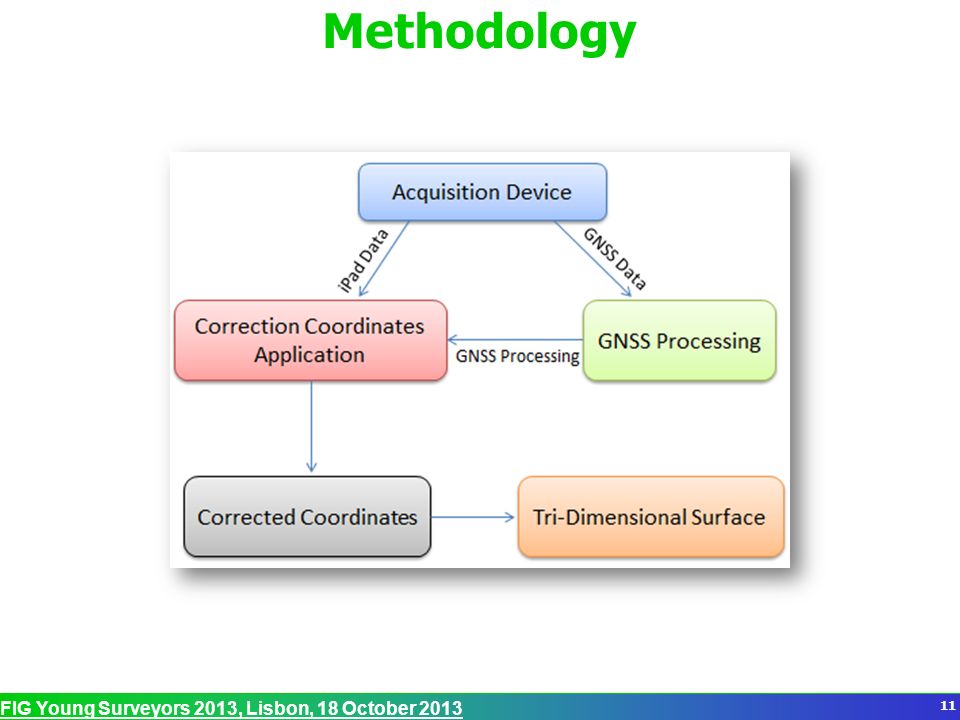 Methodology

Acquisition Device

iPad Data

GNSS Data

Correction Coordinates Application

GNSS Processing

GNSS Processing

Corrected Coordinates

Tri-Dimensional Surface

FIG Young Surveyors 2013, Lisbon, 18 October 2013

11